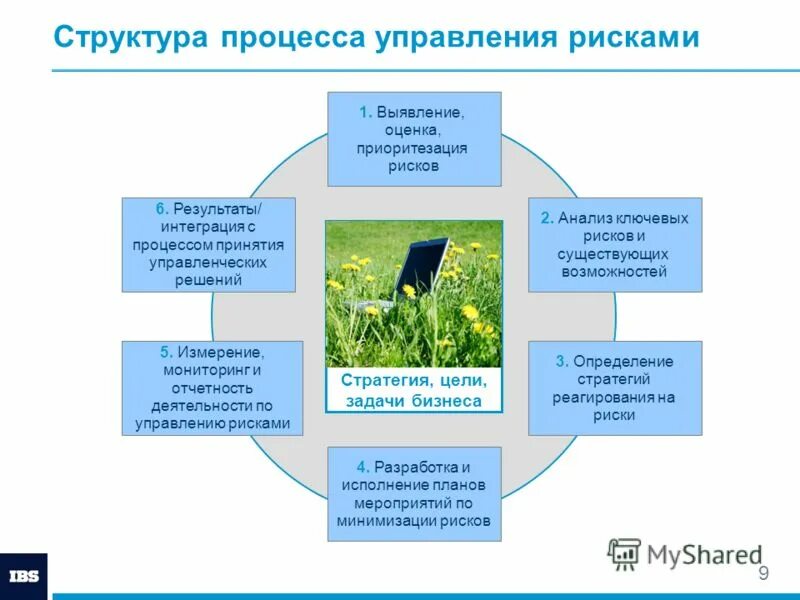 Структура процесса управления рисками

1. Выявление, оценка, приоритезация рисков

2. Анализ ключевых рисков и существующих возможностей

3. Определение стратегий реагирования на риски

4. Разработка и исполнение планов мероприятий по минимизации рисков

5. Измерение, мониторинг и отчетность деятельности по управлению рисками

6. Результаты/ интеграция с процессом принятия управленческих решений

Стратегия, цели, задачи бизнеса

IBS

MyShared

9